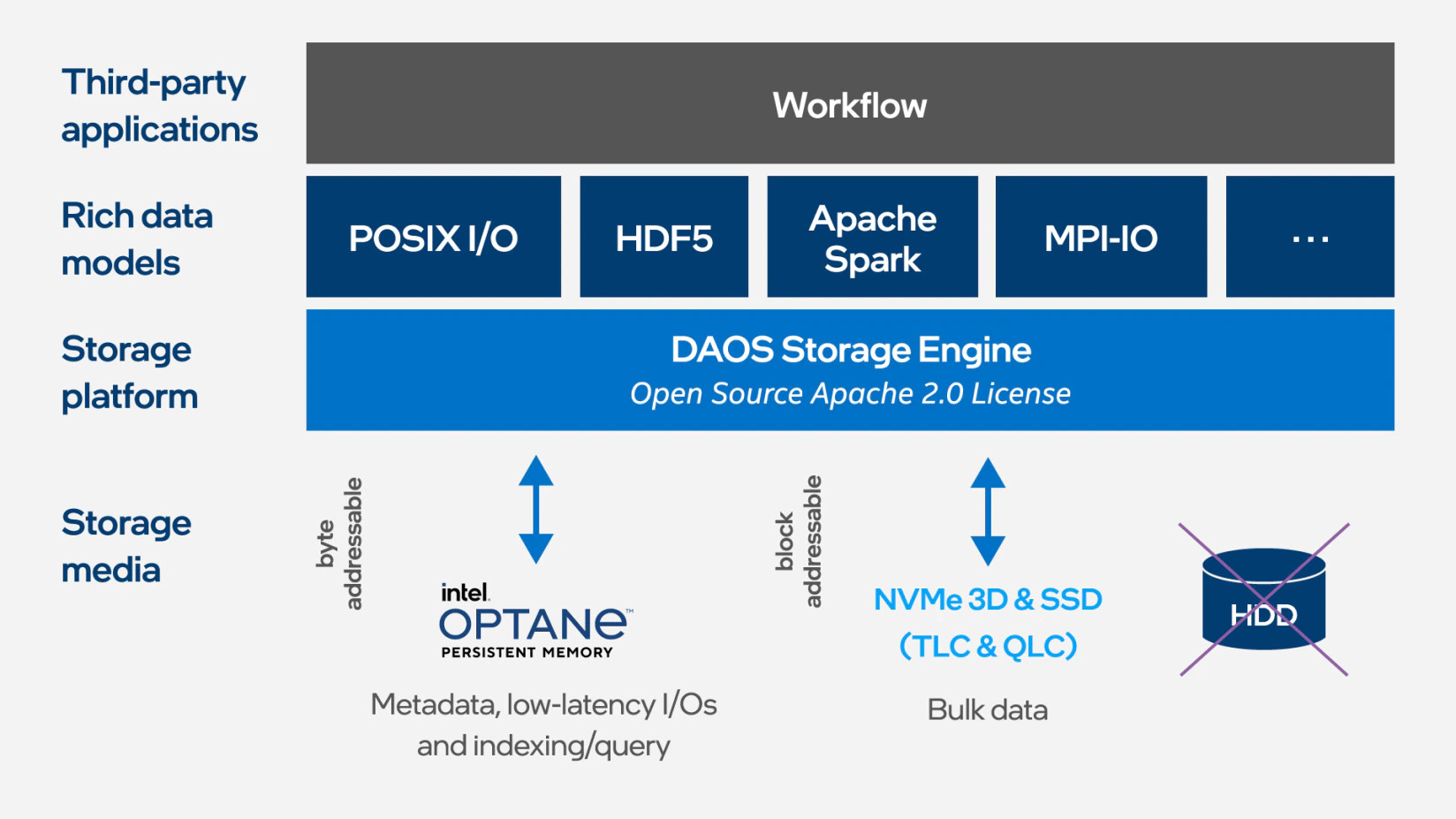 Third-party applications

Workflow

Rich data models

POSIX I/O

HDF5

Apache Spark

MPI-IO

...

Storage platform

DAOS Storage Engine
Open Source Apache 2.0 License

Storage media

byte addressable

intel.
OPTANE™
PERSISTENT MEMORY

Metadata, low-latency I/Os and indexing/query

block addressable

NVMe 3D & SSD (TLC & QLC)

Bulk data

HDD